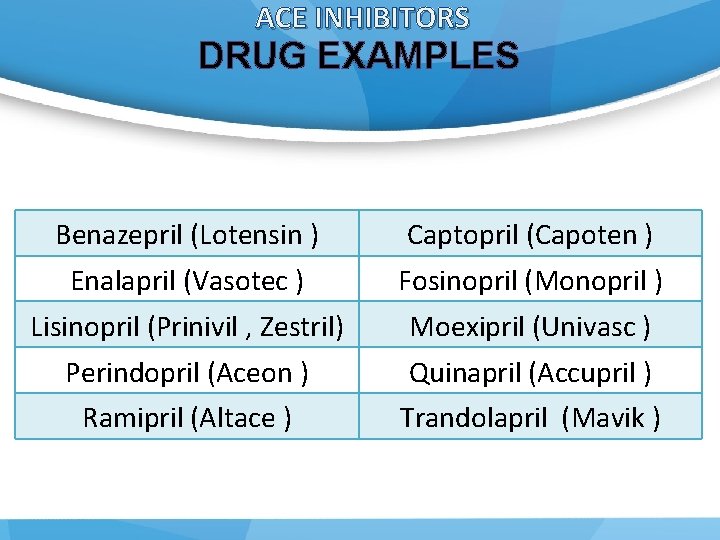 ACE INHIBITORS
DRUG EXAMPLES

| Benazepril (Lotensin ) | Captopril (Capoten ) |
|---|---|
| Enalapril (Vasotec ) | Fosinopril (Monopril ) |
| Lisinopril (Prinivil , Zestril) | Moexipril (Univasc ) |
| Perindopril (Aceon ) | Quinapril (Accupril ) |
| Ramipril (Altace ) | Trandolapril (Mavik ) |